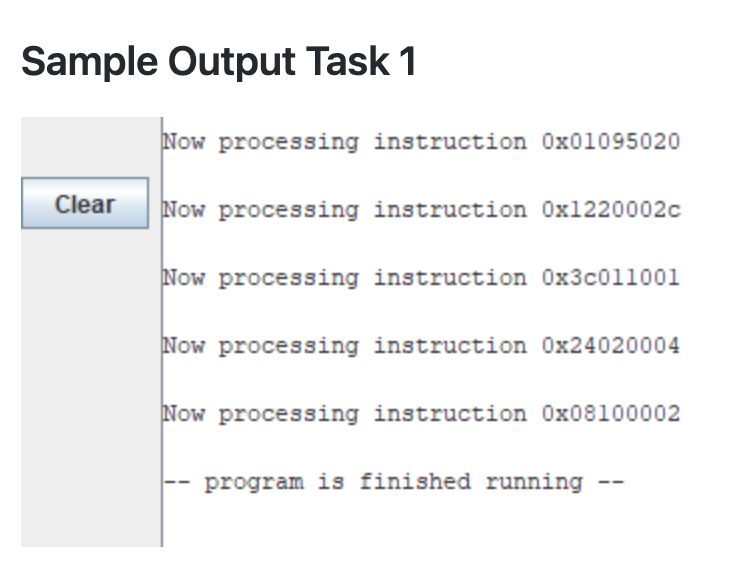 Sample Output Task 1

Clear

Now processing instruction 0x01095020

Now processing instruction 0x1220002c

Now processing instruction 0x3c011001

Now processing instruction 0x24020004

Now processing instruction 0x08100002

-- program is finished running --